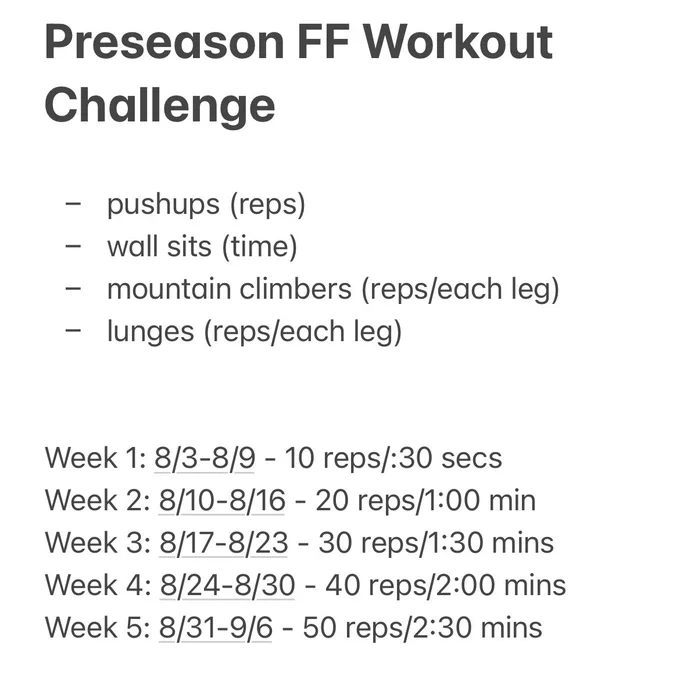 Preseason FF Workout Challenge

– pushups (reps)
– wall sits (time)
– mountain climbers (reps/each leg)
– lunges (reps/each leg)

Week 1: 8/3-8/9 - 10 reps/:30 secs
Week 2: 8/10-8/16 - 20 reps/1:00 min
Week 3: 8/17-8/23 - 30 reps/1:30 mins
Week 4: 8/24-8/30 - 40 reps/2:00 mins
Week 5: 8/31-9/6 - 50 reps/2:30 mins